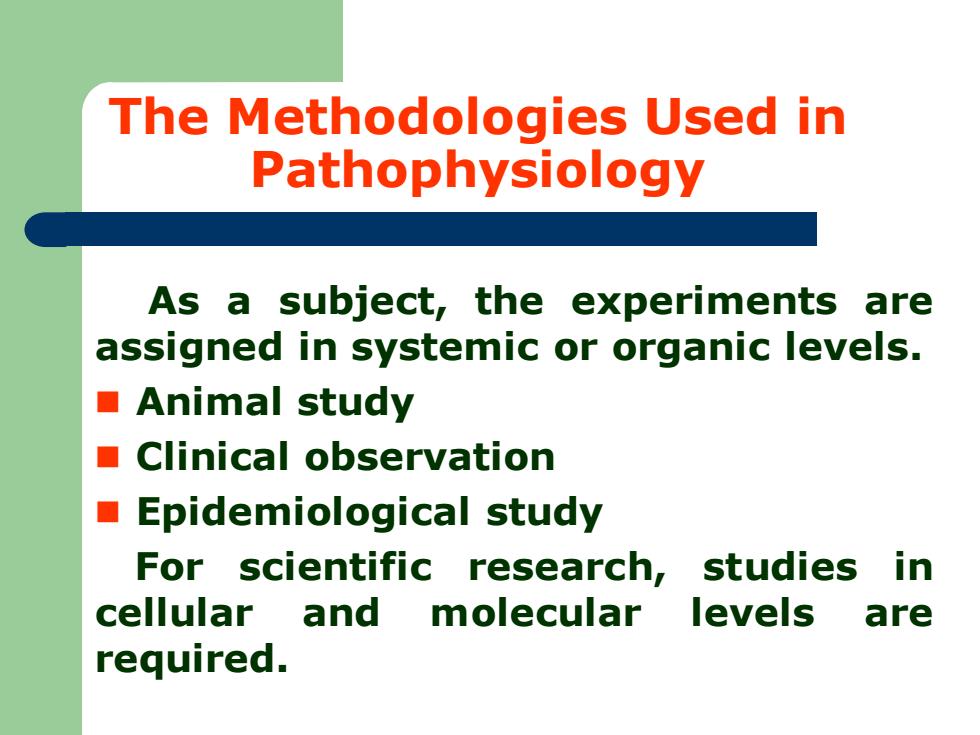 The Methodologies Used in Pathophysiology

As a subject, the experiments are assigned in systemic or organic levels.

- Animal study
- Clinical observation
- Epidemiological study

For scientific research, studies in cellular and molecular levels are required.